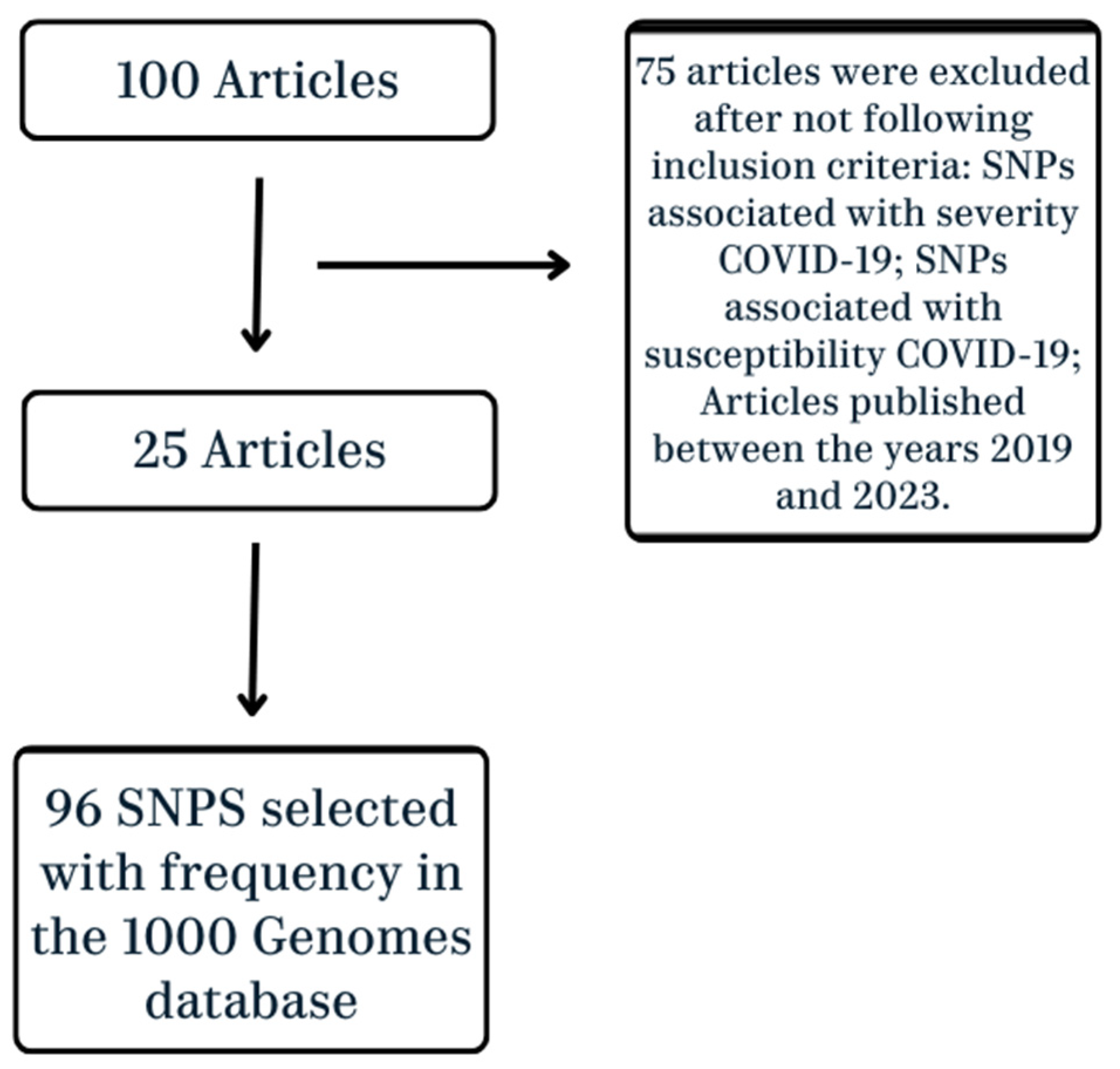 100 Articles

75 articles were excluded after not following inclusion criteria: SNPs associated with severity COVID-19; SNPs associated with susceptibility COVID-19; Articles published between the years 2019 and 2023.

25 Articles

96 SNPS selected with frequency in the 1000 Genomes database